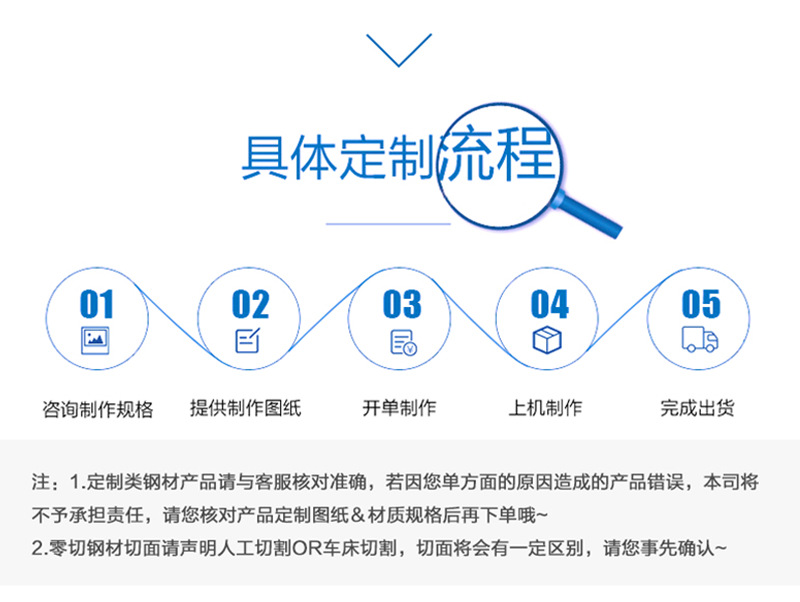 具体定制流程

01
咨询制作规格

02
提供制作图纸

03
开单制作

04
上机制作

05
完成出货

注：1.定制类钢材产品请与客服核对准确，若因您单方面的原因造成的产品错误，本司将不予承担责任，请您核对产品定制图纸＆材质规格后再下单哦~
2.零切钢材切面请声明人工切割OR车床切割，切面将会有一定区别，请您事先确认~